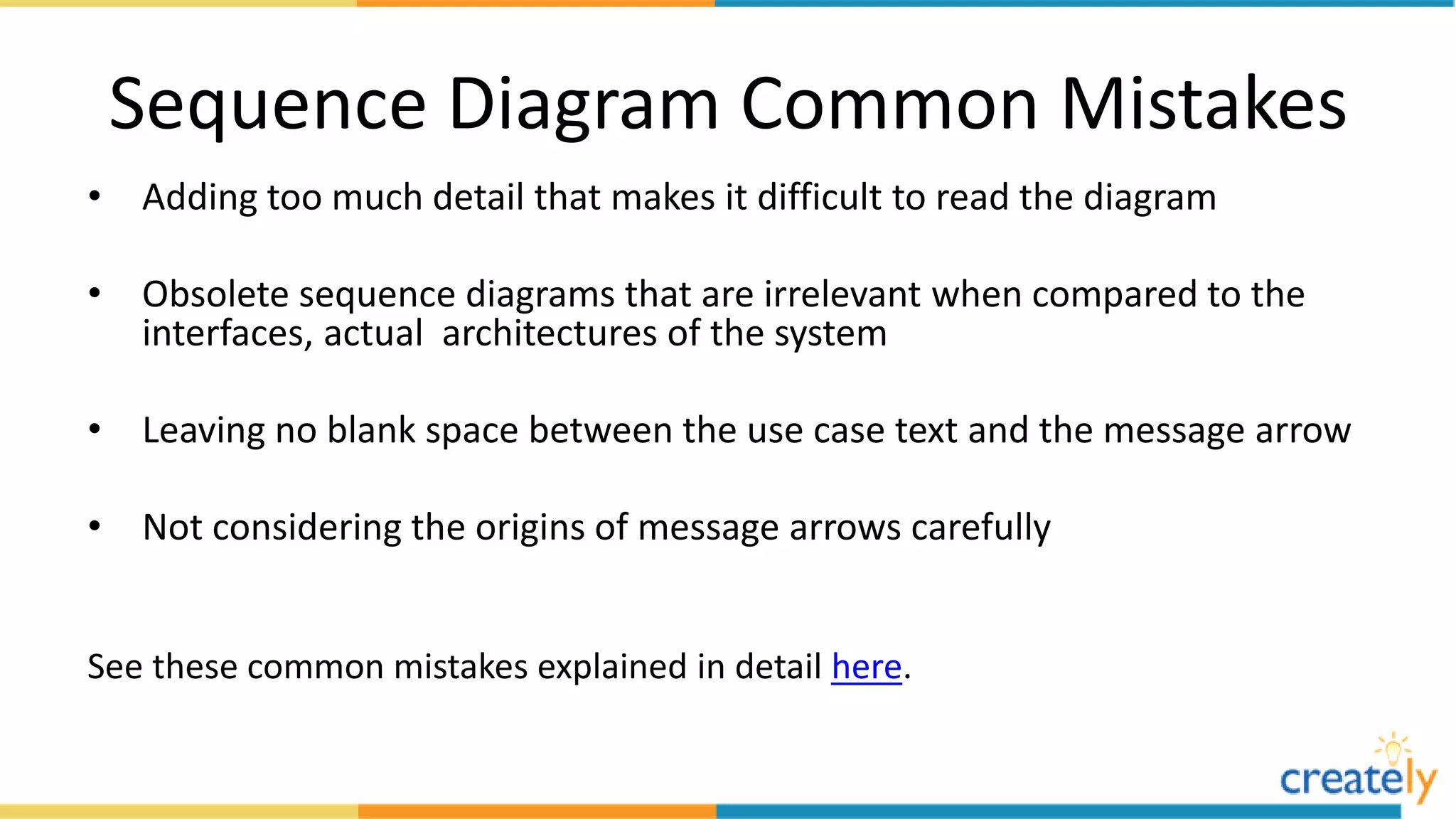 Sequence Diagram Common Mistakes

• Adding too much detail that makes it difficult to read the diagram

• Obsolete sequence diagrams that are irrelevant when compared to the interfaces, actual architectures of the system

• Leaving no blank space between the use case text and the message arrow

• Not considering the origins of message arrows carefully

See these common mistakes explained in detail here.

creately